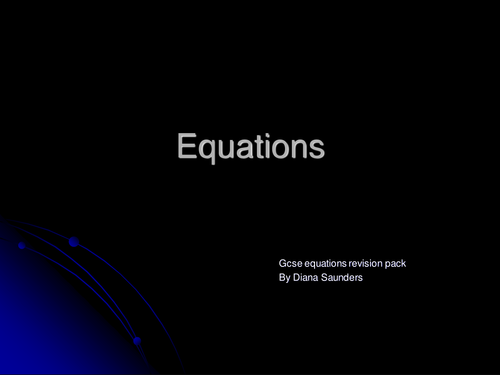 Equations

Gcse equations revision pack
By Diana Saunders